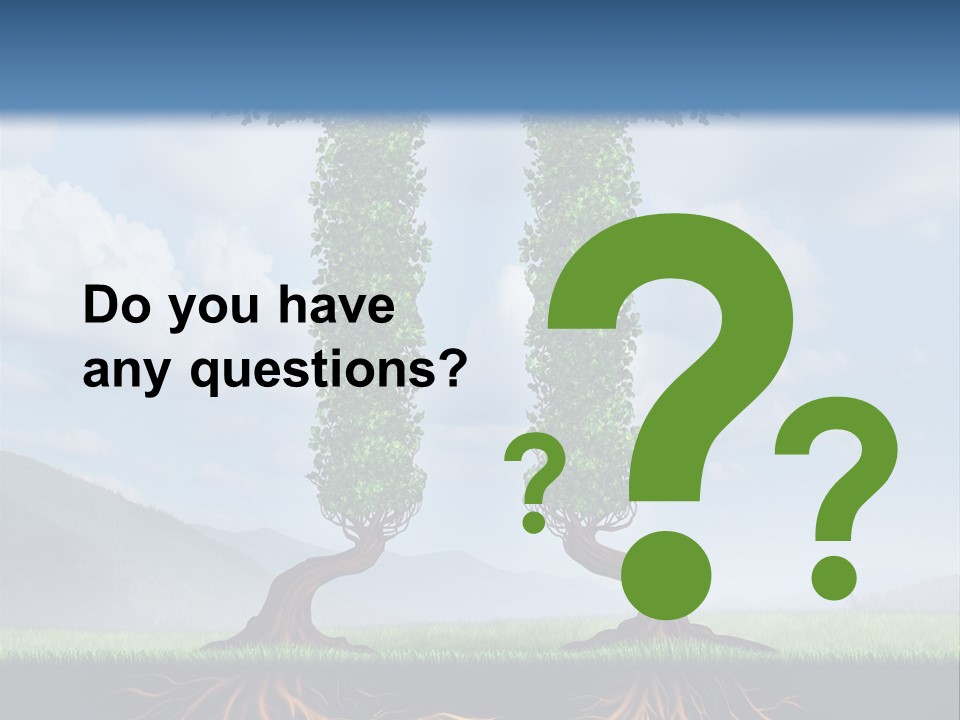 Do you have any questions?

? ? ?